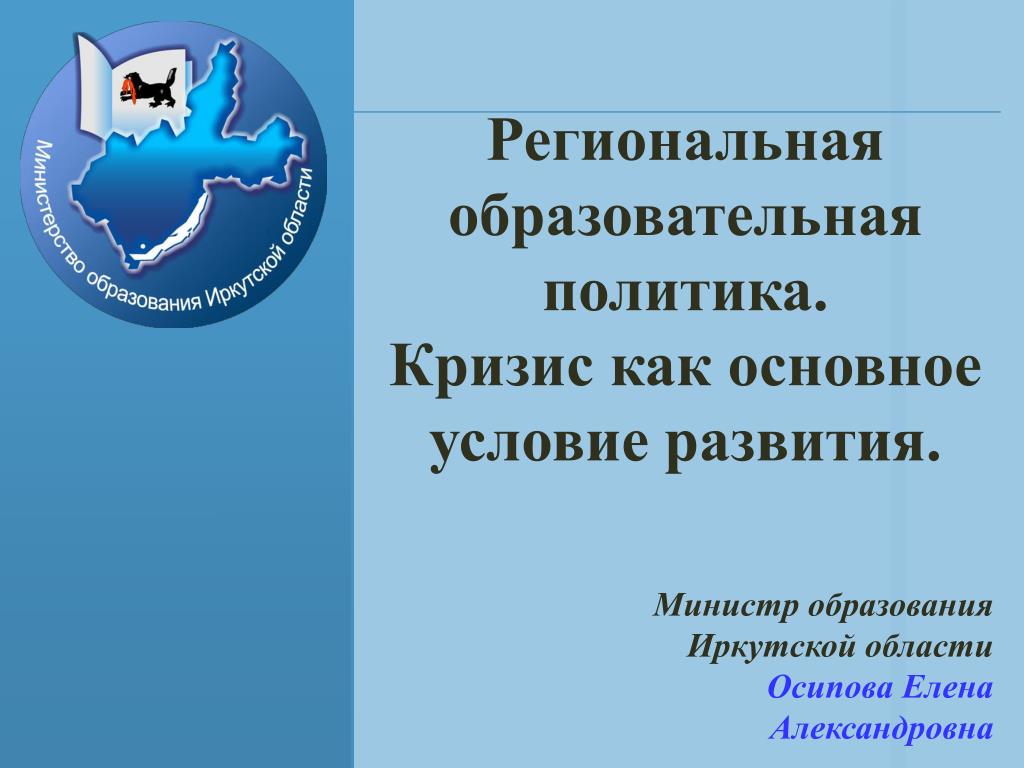 Министерство образования Иркутской области

Региональная образовательная политика.
Кризис как основное условие развития.

Министр образования Иркутской области
Осипова Елена Александровна